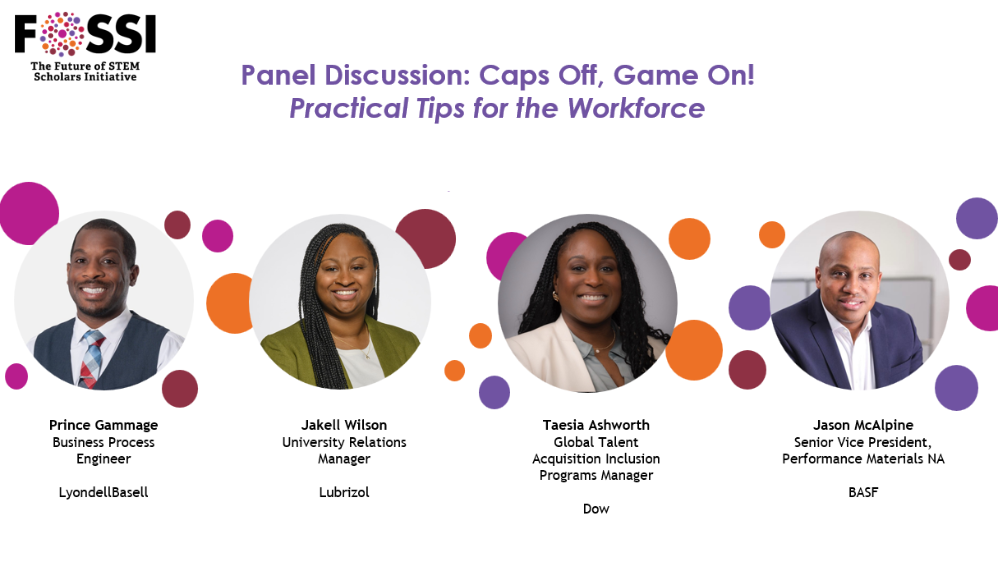 FOSSI
The Future of STEM Scholars Initiative

Panel Discussion: Caps Off, Game On!
Practical Tips for the Workforce

Prince Gammage
Business Process Engineer

LyondellBasell

Jakell Wilson
University Relations Manager

Lubrizol

Taesia Ashworth
Global Talent Acquisition Inclusion Programs Manager

Dow

Jason McAlpine
Senior Vice President, Performance Materials NA

BASF